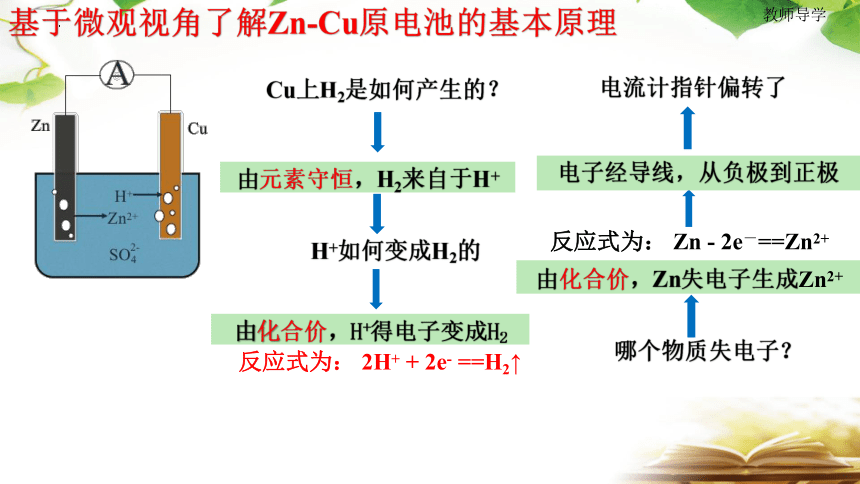 基于微观视角了解Zn-Cu原电池的基本原理

教师导学

A

Zn

Cu

$H^+$

$Zn^{2+}$

$SO_4^{2-}$

Cu上$H_2$是如何产生的？

由元素守恒，$H_2$来自于$H^+$

$H^+$如何变成$H_2$的

由化合价，$H^+$得电子变成$H_2$

反应式为： $2H^+ + 2e^- == H_2\uparrow$

电流计指针偏转了

电子经导线，从负极到正极

反应式为： $Zn - 2e^- == Zn^{2+}$

由化合价，Zn失电子生成$Zn^{2+}$

哪个物质失电子？